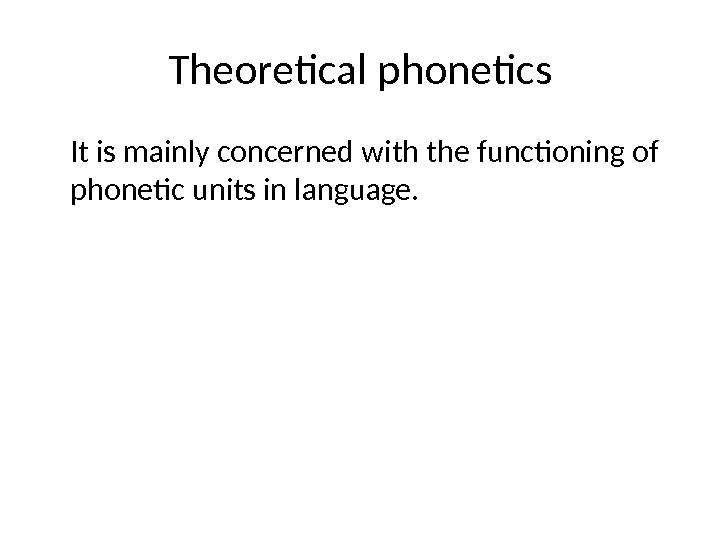 Theoretical phonetics

It is mainly concerned with the functioning of phonetic units in language.